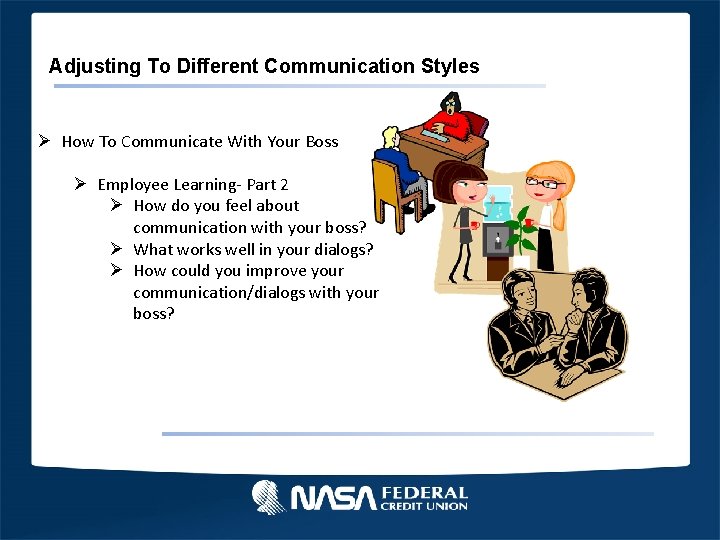 Adjusting To Different Communication Styles

➢ How To Communicate With Your Boss

➢ Employee Learning- Part 2
➢ How do you feel about communication with your boss?
➢ What works well in your dialogs?
➢ How could you improve your communication/dialogs with your boss?

NASA FEDERAL CREDIT UNION